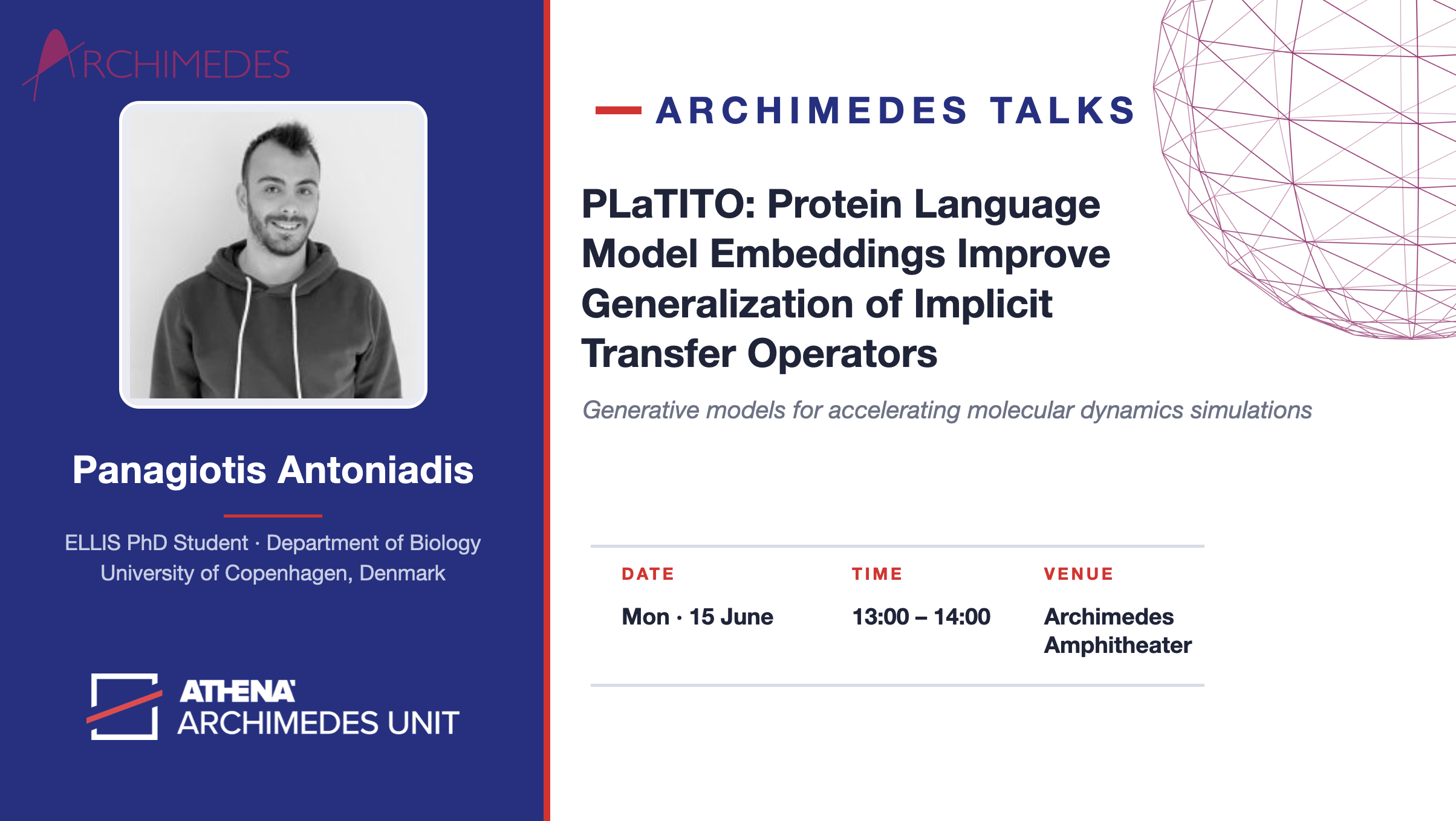 ARCHIMEDES

Panagiotis Antoniadis

ELLIS PhD Student · Department of Biology
University of Copenhagen, Denmark

ATHENA
ARCHIMEDES UNIT

ARCHIMEDES TALKS

PLaTITO: Protein Language Model Embeddings Improve Generalization of Implicit Transfer Operators

Generative models for accelerating molecular dynamics simulations

DATE
Mon · 15 June

TIME
13:00 – 14:00

VENUE
Archimedes
Amphitheater